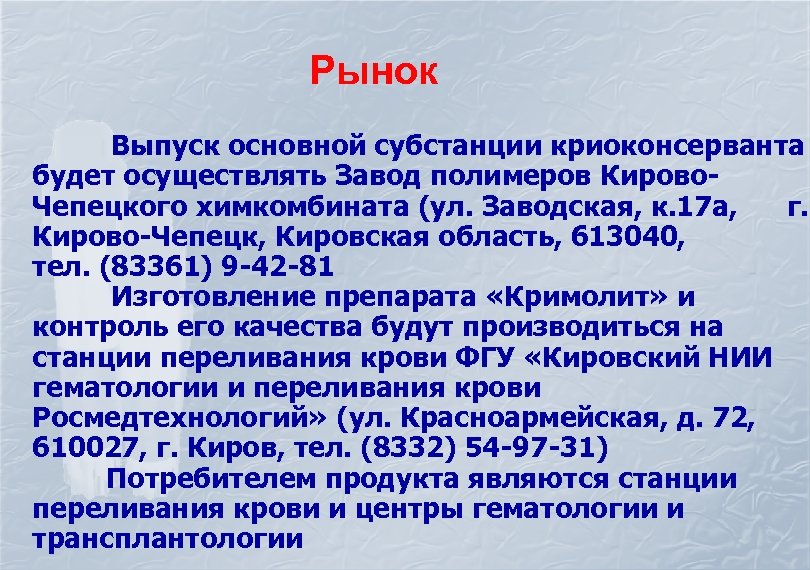 Рынок

Выпуск основной субстанции криоконсерванта будет осуществлять Завод полимеров Кирово-Чепецкого химкомбината (ул. Заводская, к.17а, г. Кирово-Чепецк, Кировская область, 613040, тел. (83361) 9-42-81

Изготовление препарата «Кримолит» и контроль его качества будут производиться на станции переливания крови ФГУ «Кировский НИИ гематологии и переливания крови Росмедтехнологий» (ул. Красноармейская, д. 72, 610027, г. Киров, тел. (8332) 54-97-31)

Потребителем продукта являются станции переливания крови и центры гематологии и трансплантологии